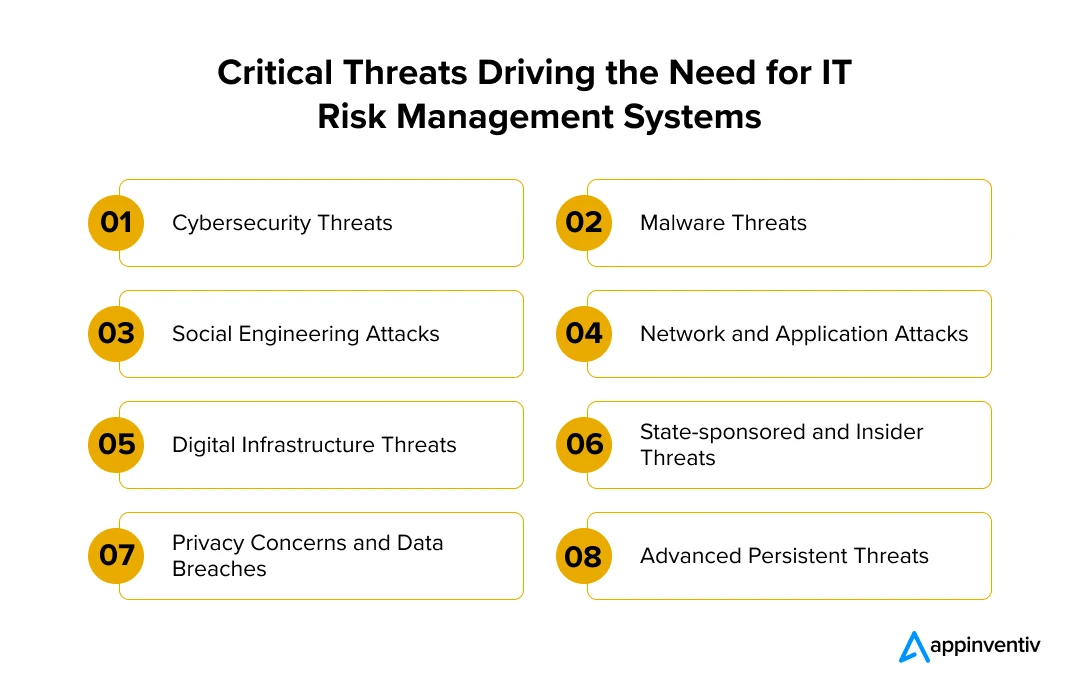 Critical Threats Driving the Need for IT Risk Management Systems

01 Cybersecurity Threats

02 Malware Threats

03 Social Engineering Attacks

04 Network and Application Attacks

05 Digital Infrastructure Threats

06 State-sponsored and Insider Threats

07 Privacy Concerns and Data Breaches

08 Advanced Persistent Threats

appinventiv